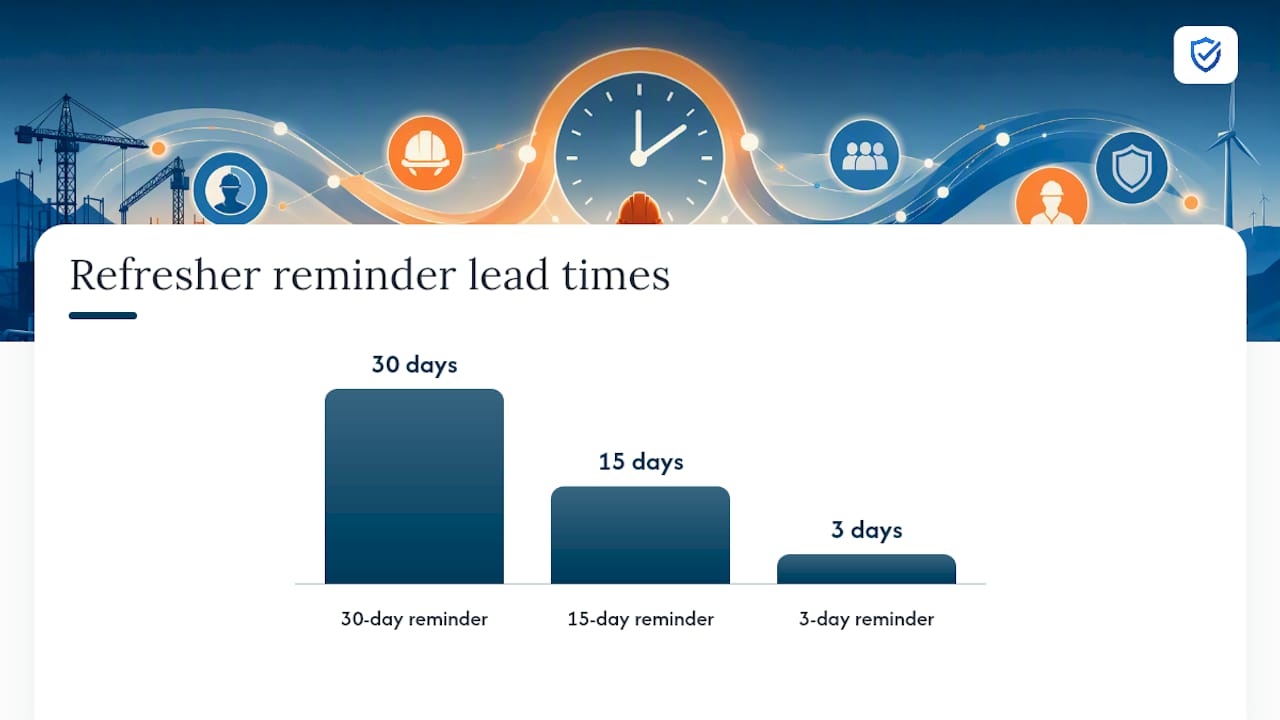 Refresher reminder lead times

30 days

15 days

3 days

30-day reminder

15-day reminder

3-day reminder